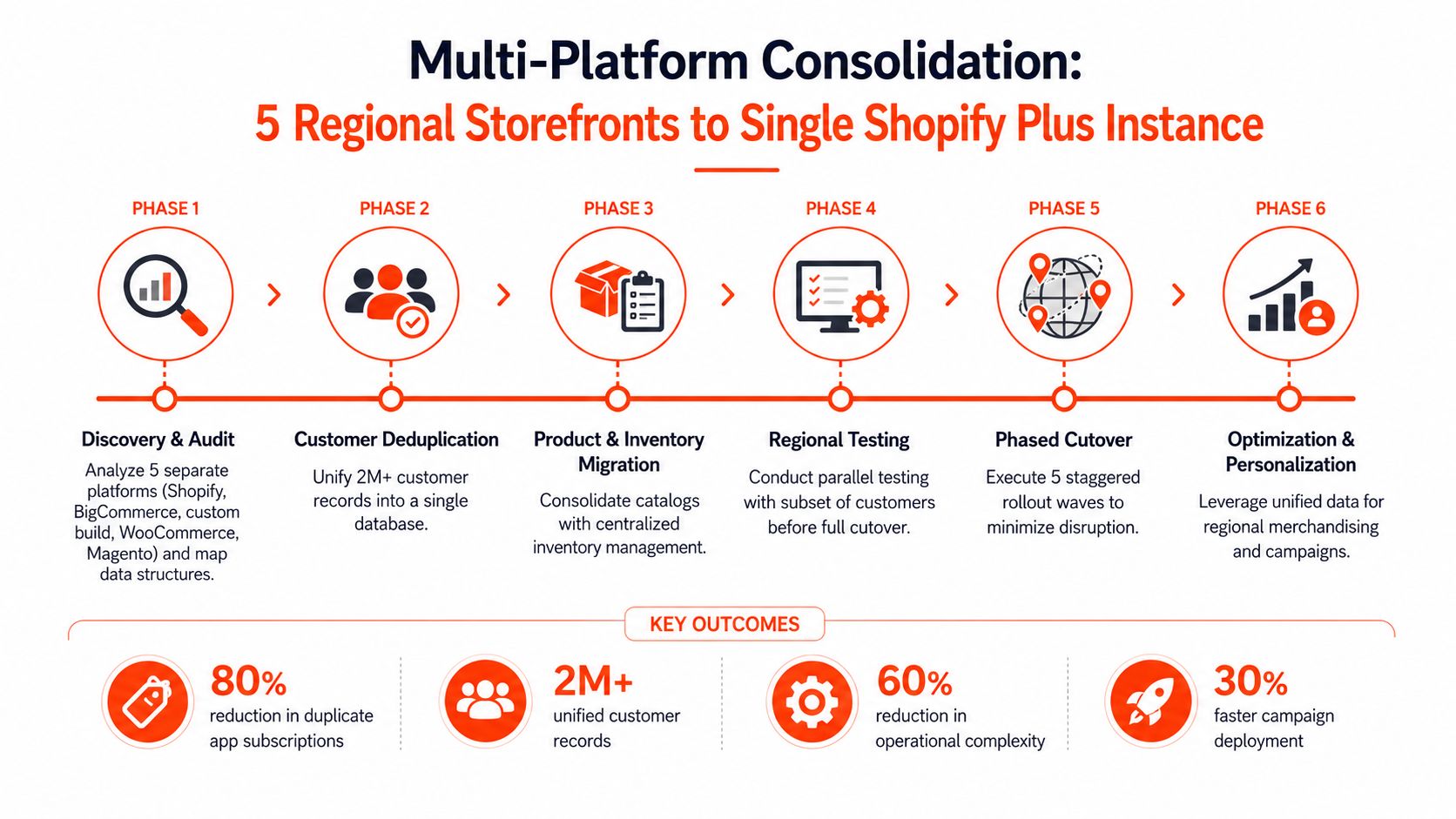 Multi-Platform Consolidation:
5 Regional Storefronts to Single Shopify Plus Instance

PHASE 1

Discovery & Audit

Analyze 5 separate platforms (Shopify, BigCommerce, custom build, WooCommerce, Magento) and map data structures.

PHASE 2

Customer Deduplication

Unify 2M+ customer records into a single database.

PHASE 3

Product & Inventory Migration

Consolidate catalogs with centralized inventory management.

PHASE 4

Regional Testing

Conduct parallel testing with subset of customers before full cutover.

PHASE 5

Phased Cutover

Execute 5 staggered rollout waves to minimize disruption.

PHASE 6

Optimization & Personalization

Leverage unified data for regional merchandising and campaigns.

KEY OUTCOMES

80%
reduction in duplicate app subscriptions

2M+
unified customer records

60%
reduction in operational complexity

30%
faster campaign deployment